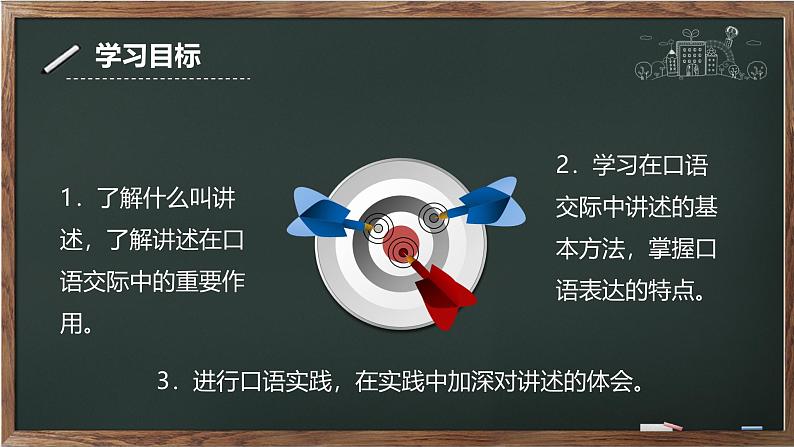 学习目标

1．了解什么叫讲述，了解讲述在口语交际中的重要作用。

2．学习在口语交际中讲述的基本方法，掌握口语表达的特点。

3．进行口语实践，在实践中加深对讲述的体会。